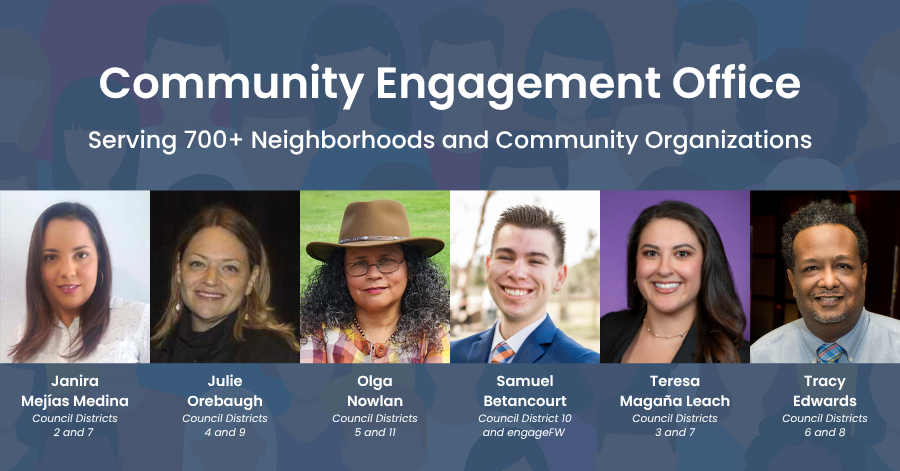 Community Engagement Office

Serving 700+ Neighborhoods and Community Organizations

Janira Mejías Medina
Council Districts 2 and 7

Julie Orebaugh
Council Districts 4 and 9

Olga Nowlan
Council Districts 5 and 11

Samuel Betancourt
Council District 10 and engageFW

Teresa Magaña Leach
Council Districts 3 and 7

Tracy Edwards
Council Districts 6 and 8